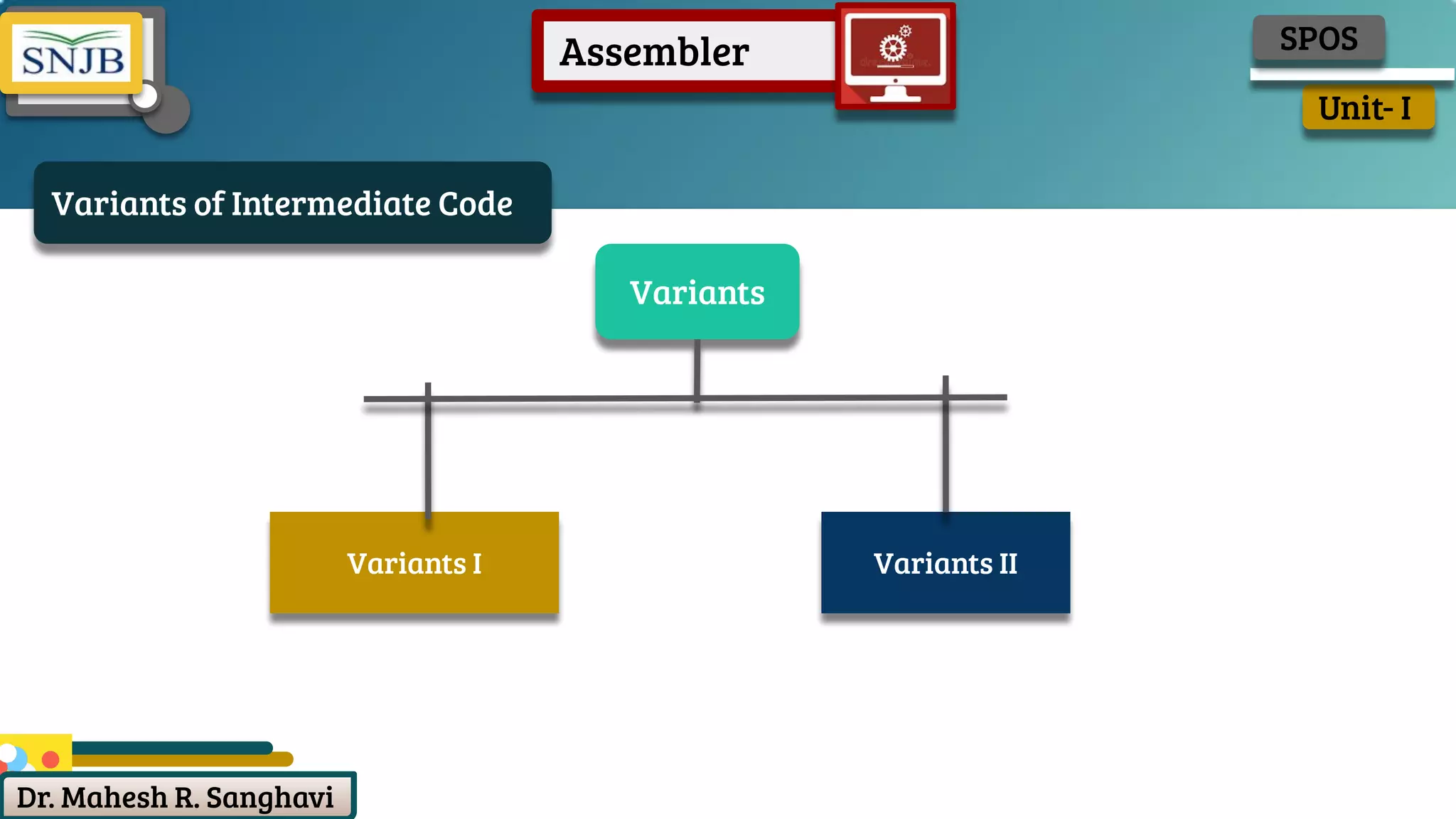 SNJB

Assembler

SPOS

Unit- I

Variants of Intermediate Code

Variants

Variants I

Variants II

Dr. Mahesh R. Sanghavi